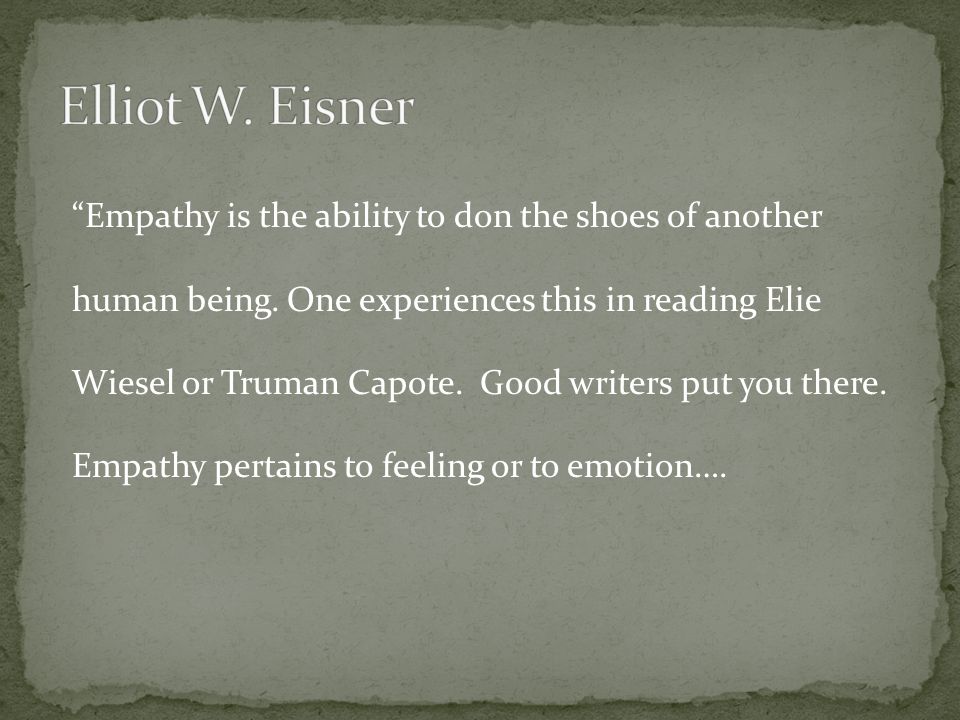 Elliot W. Eisner

“Empathy is the ability to don the shoes of another human being. One experiences this in reading Elie Wiesel or Truman Capote.  Good writers put you there. Empathy pertains to feeling or to emotion….